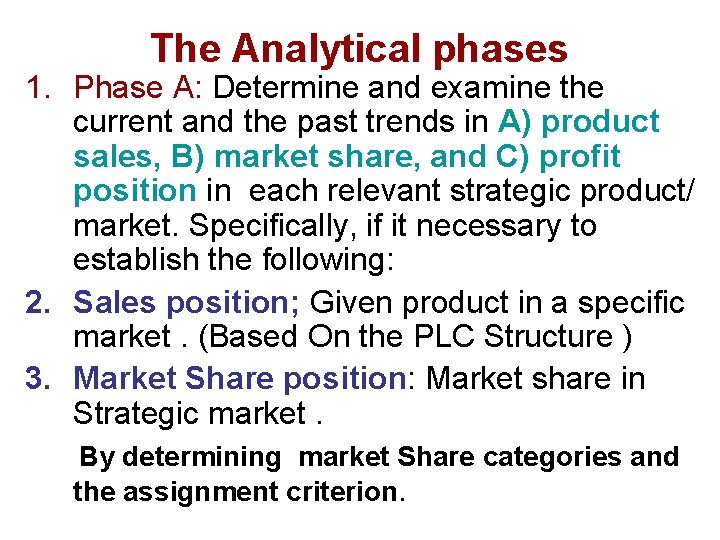 The Analytical phases

1. Phase A: Determine and examine the current and the past trends in A) product sales, B) market share, and C) profit position in each relevant strategic product/ market. Specifically, if it necessary to establish the following:

2. Sales position; Given product in a specific market . (Based On the PLC Structure )

3. Market Share position: Market share in Strategic market .

By determining market Share categories and the assignment criterion.